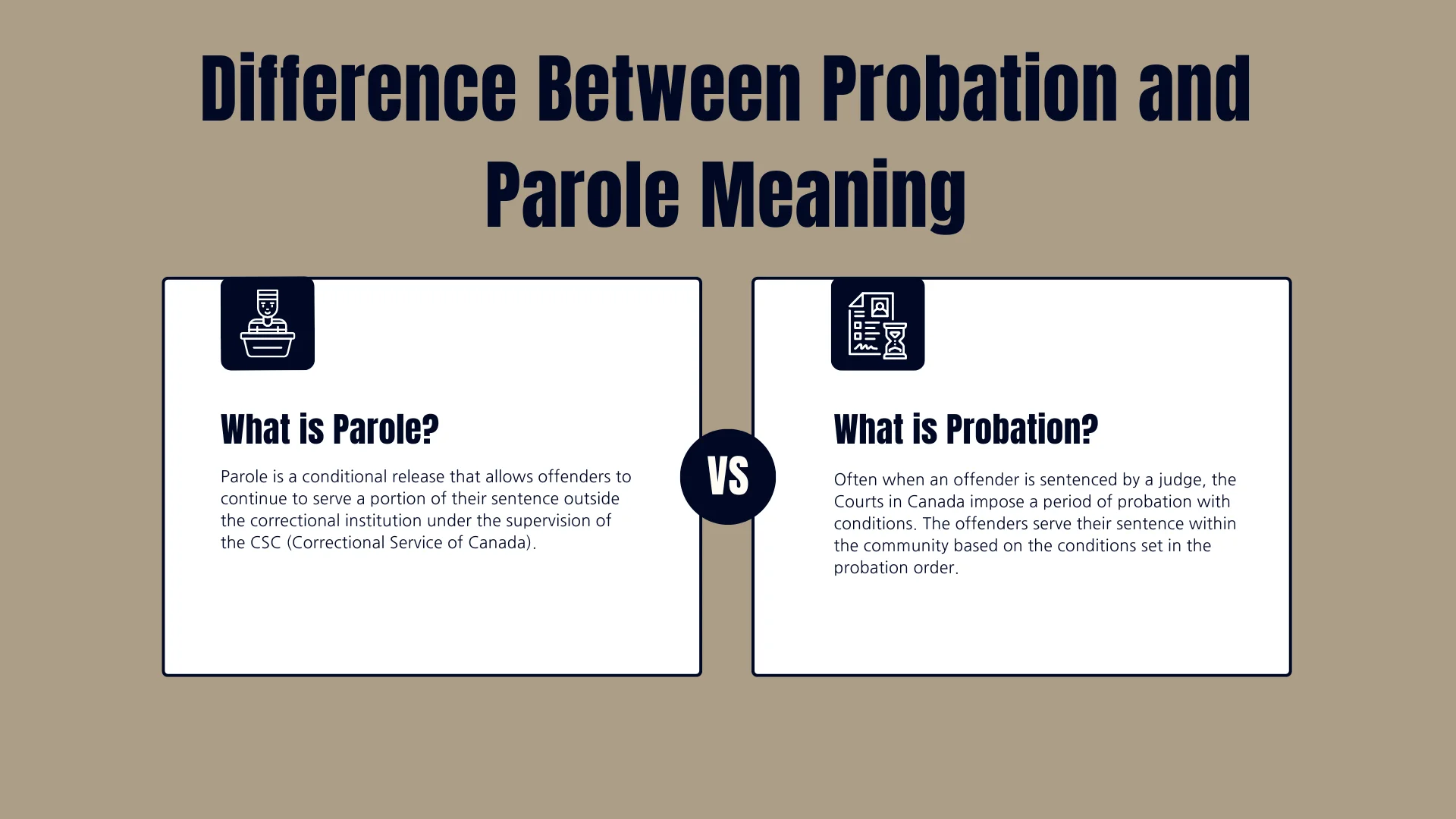 Difference Between Probation and Parole Meaning

What is Parole?

Parole is a conditional release that allows offenders to continue to serve a portion of their sentence outside the correctional institution under the supervision of the CSC (Correctional Service of Canada).

VS

What is Probation?

Often when an offender is sentenced by a judge, the Courts in Canada impose a period of probation with conditions. The offenders serve their sentence within the community based on the conditions set in the probation order.